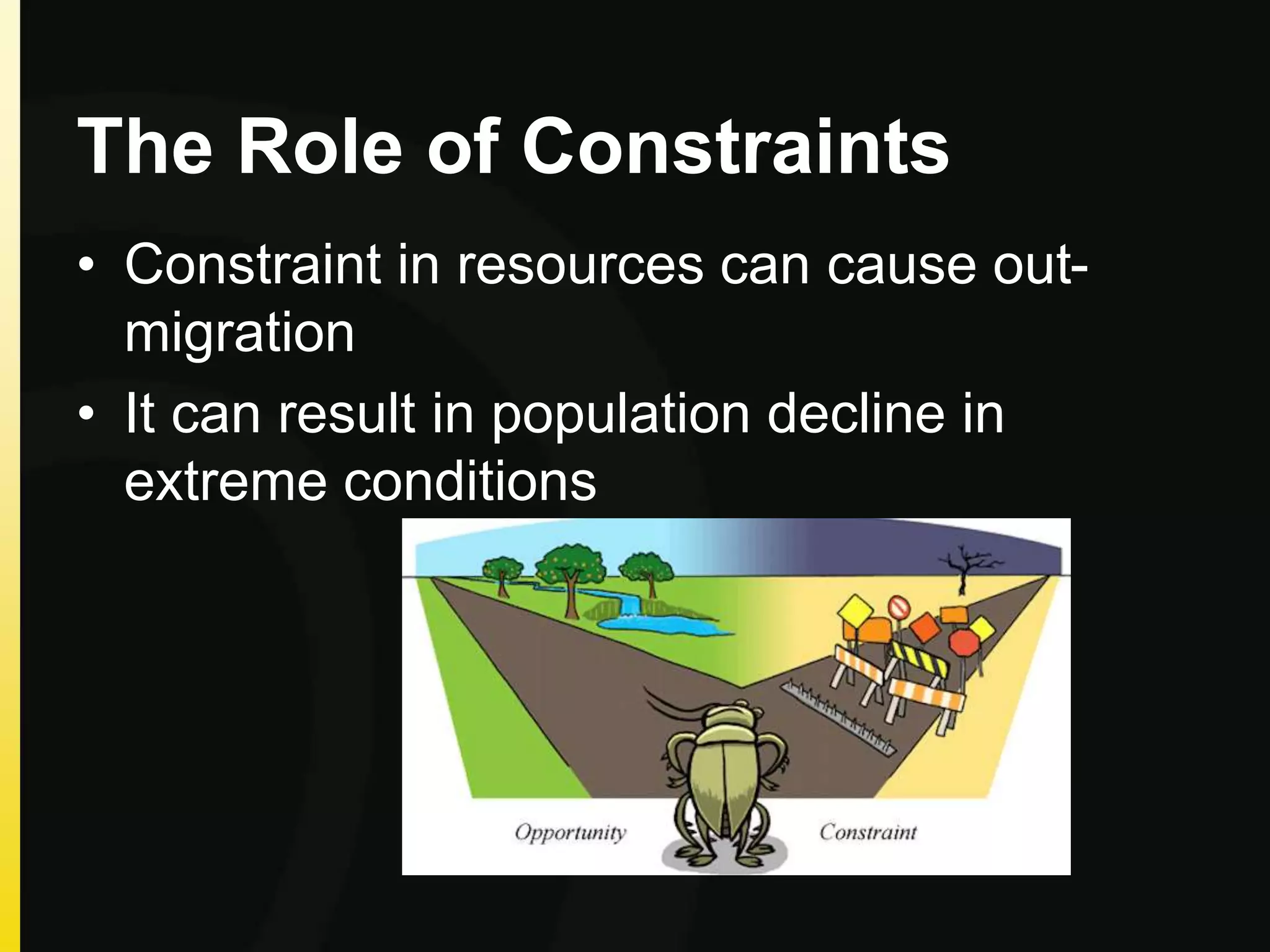 The Role of Constraints

• Constraint in resources can cause out-migration

• It can result in population decline in extreme conditions

Opportunity

Constraint